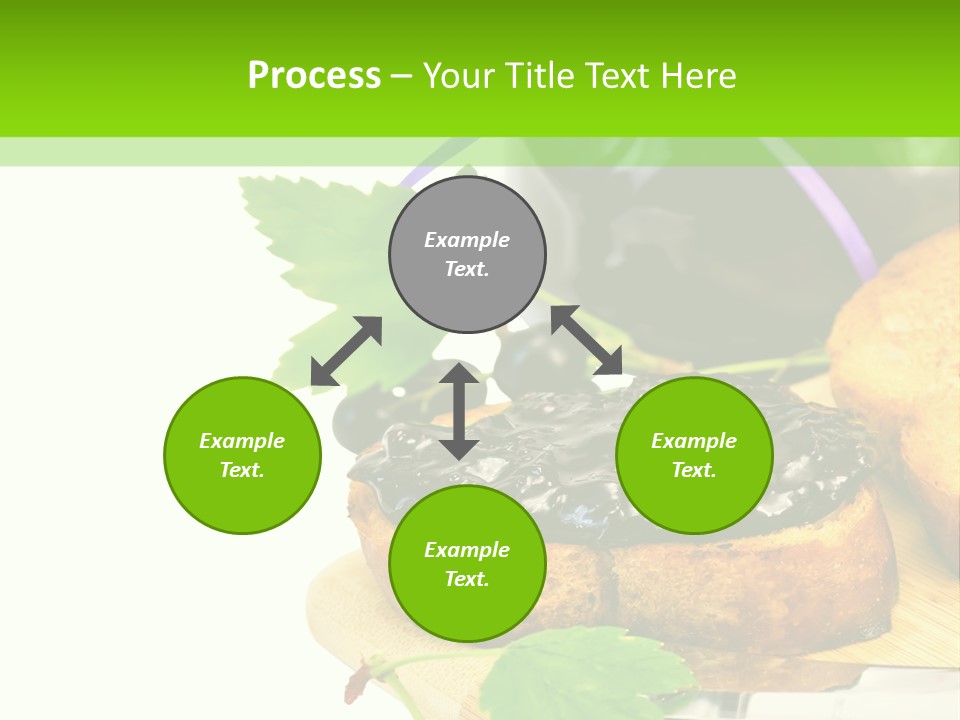 Process – Your Title Text Here

Example Text.

Example Text.

Example Text.

Example Text.